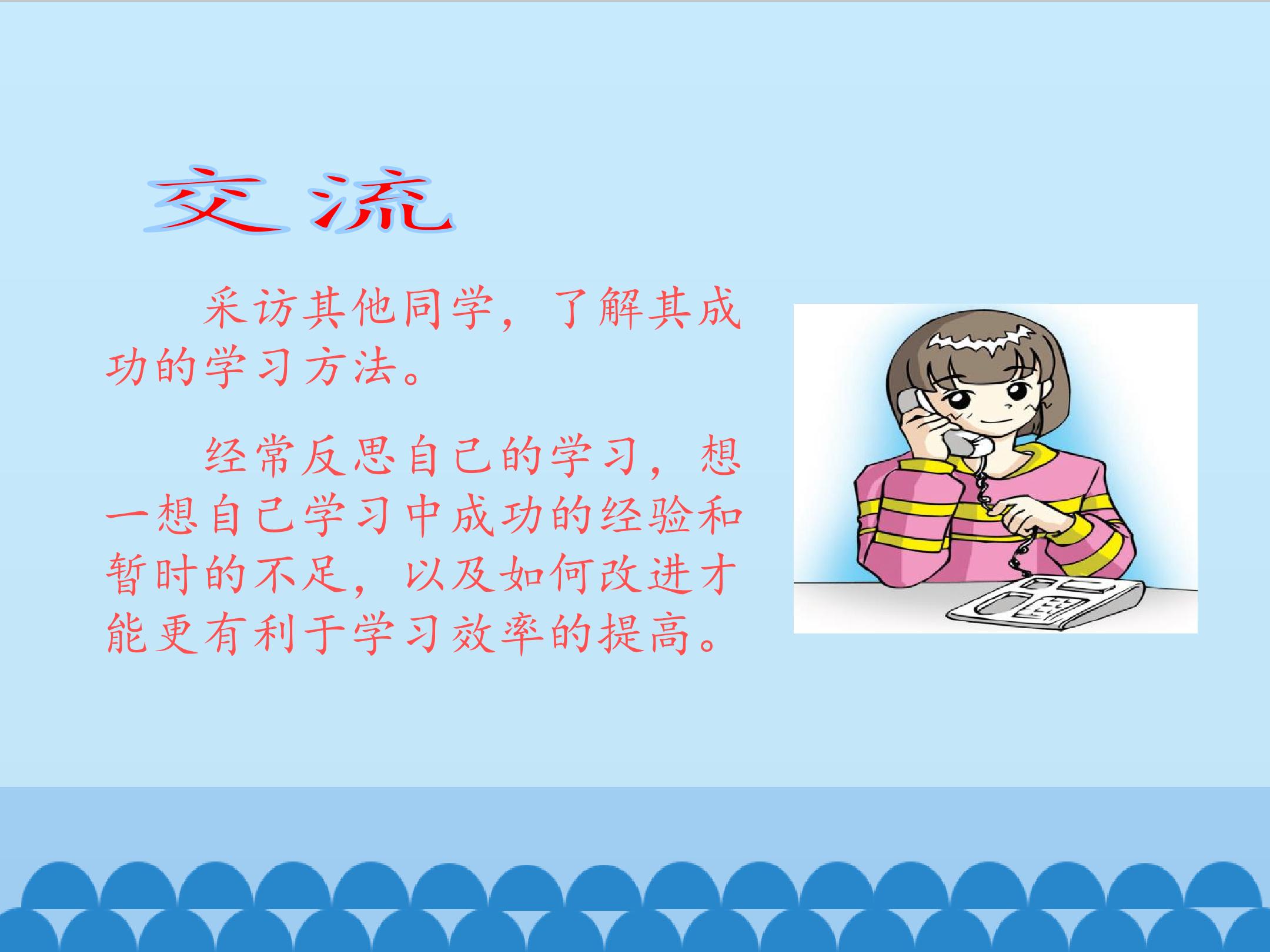 交流

采访其他同学，了解其成功的学习方法。

经常反思自己的学习，想一想自己学习中成功的经验和暂时的不足，以及如何改进才能更有利于学习效率的提高。